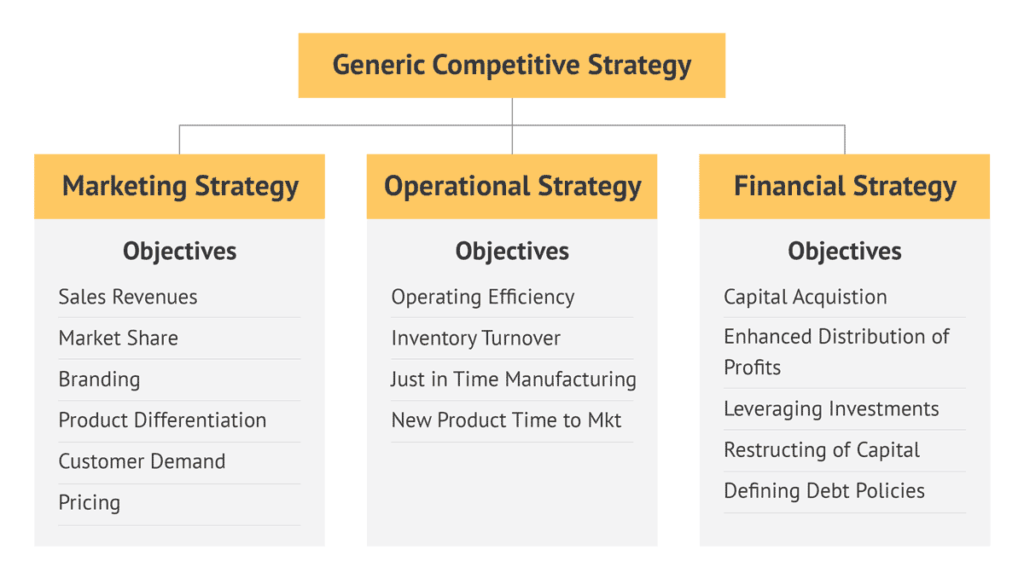 Generic Competitive Strategy

Marketing Strategy

Objectives

Sales Revenues

Market Share

Branding

Product Differentiation

Customer Demand

Pricing

Operational Strategy

Objectives

Operating Efficiency

Inventory Turnover

Just in Time Manufacturing

New Product Time to Mkt

Financial Strategy

Objectives

Capital Acquistion

Enhanced Distribution of Profits

Leveraging Investments

Restructing of Capital

Defining Debt Policies